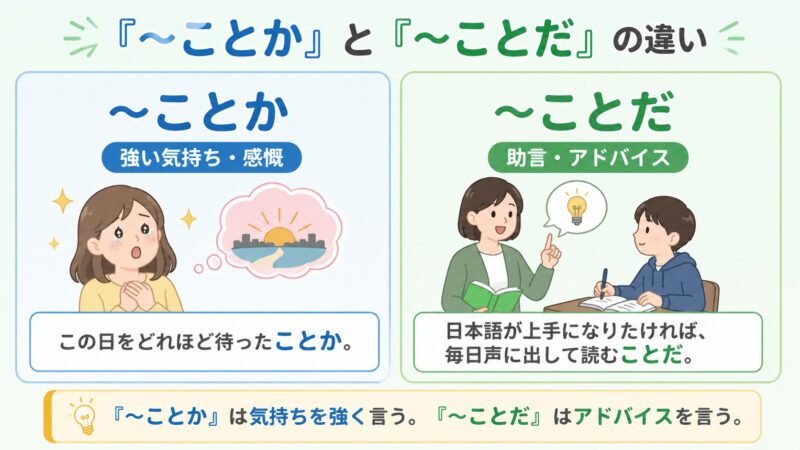 『〜ことか』と『〜ことだ』の違い

〜ことか

強い気持ち・感慨

この日をどれほど待ったことか。

〜ことだ

助言・アドバイス

日本語が上手になりたければ、毎日声に出して読むことだ。

『〜ことか』は気持ちを強く言う。『〜ことだ』はアドバイスを言う。